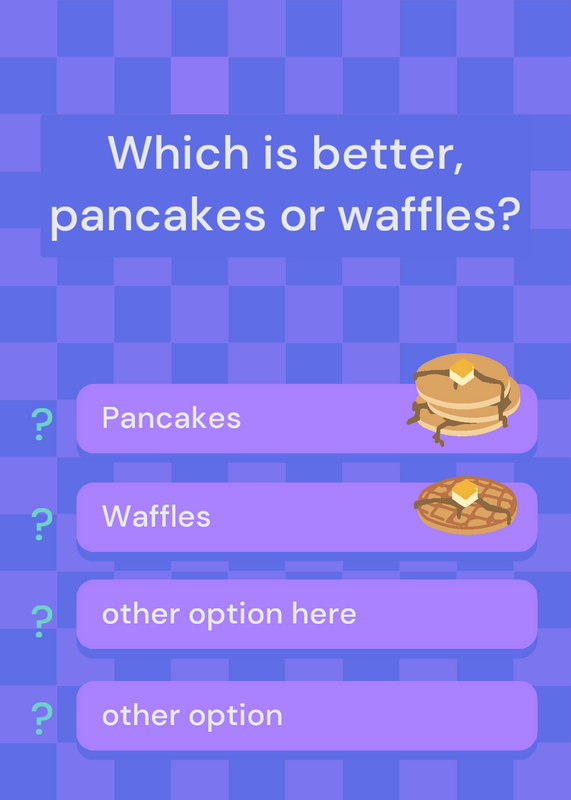 Which is better, pancakes or waffles?

? Pancakes

? Waffles

? other option here

? other option